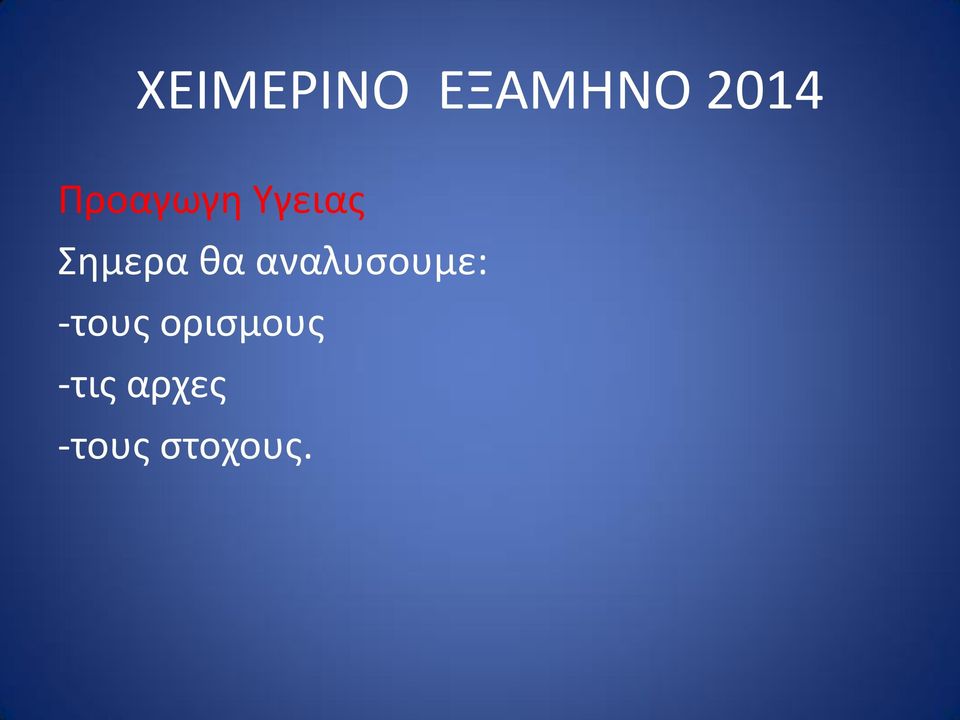 ΧΕΙΜΕΡΙΝΟ ΕΞΑΜΗΝΟ 2014

Προαγωγη Υγειας

Σημερα θα αναλυσουμε:

-τους ορισμους

-τις αρχες

-τους στοχους.